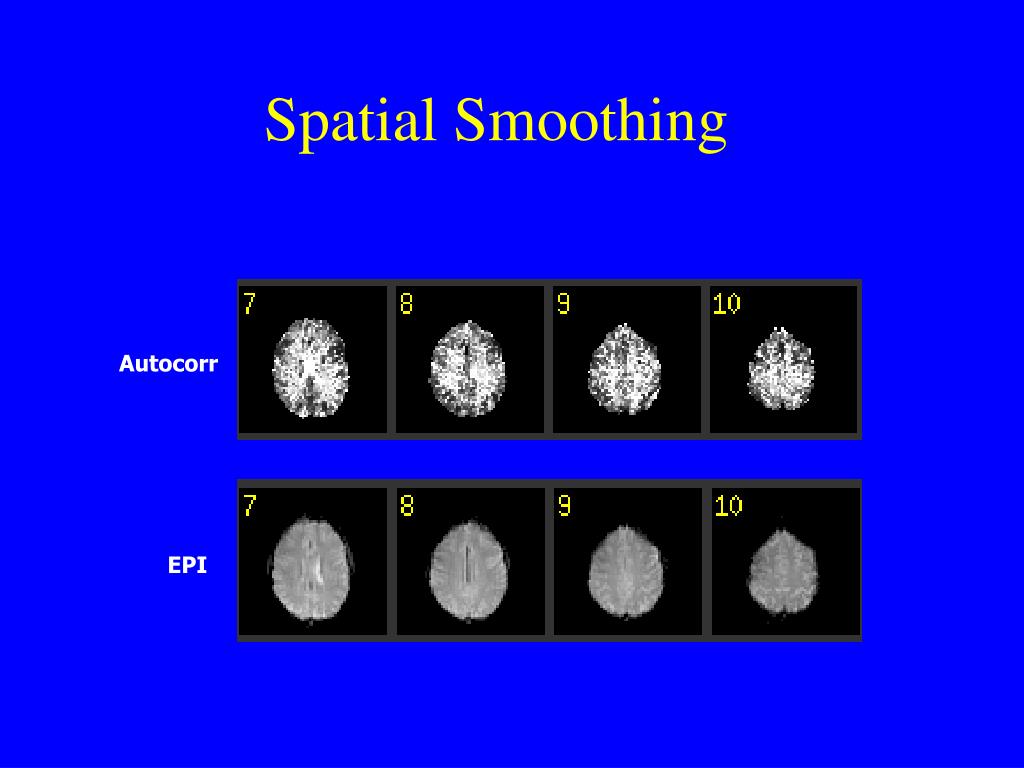 Spatial Smoothing

Autocorr

7

8

9

10

EPI

7

8

9

10